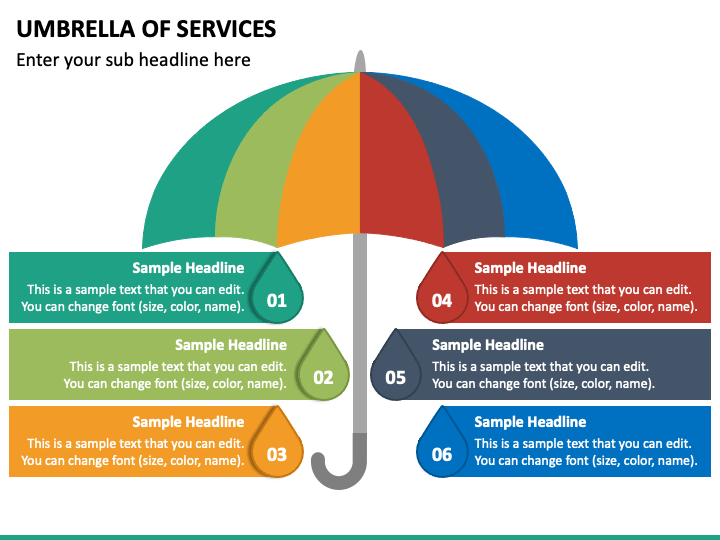 UMBRELLA OF SERVICES

Enter your sub headline here

Sample Headline
This is a sample text that you can edit. You can change font (size, color, name).
01

Sample Headline
This is a sample text that you can edit. You can change font (size, color, name).
02

Sample Headline
This is a sample text that you can edit. You can change font (size, color, name).
03

04
Sample Headline
This is a sample text that you can edit. You can change font (size, color, name).

05
Sample Headline
This is a sample text that you can edit. You can change font (size, color, name).

06
Sample Headline
This is a sample text that you can edit. You can change font (size, color, name).